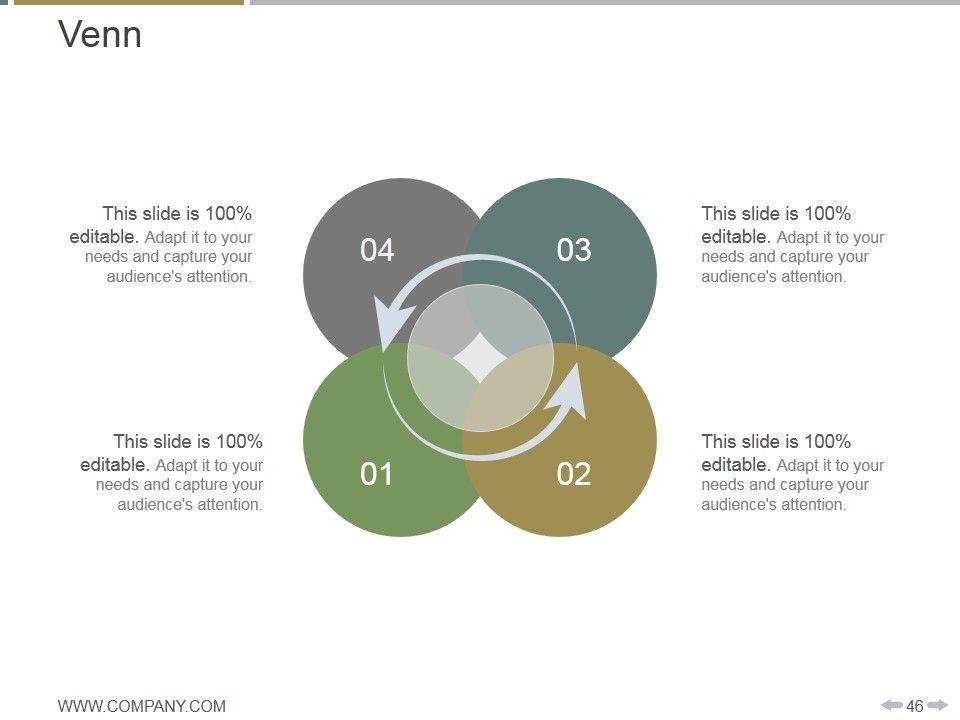 Venn

This slide is 100% editable. Adapt it to your needs and capture your audience's attention.

04

03

This slide is 100% editable. Adapt it to your needs and capture your audience's attention.

This slide is 100% editable. Adapt it to your needs and capture your audience's attention.

01

02

This slide is 100% editable. Adapt it to your needs and capture your audience's attention.

WWW.COMPANY.COM

46